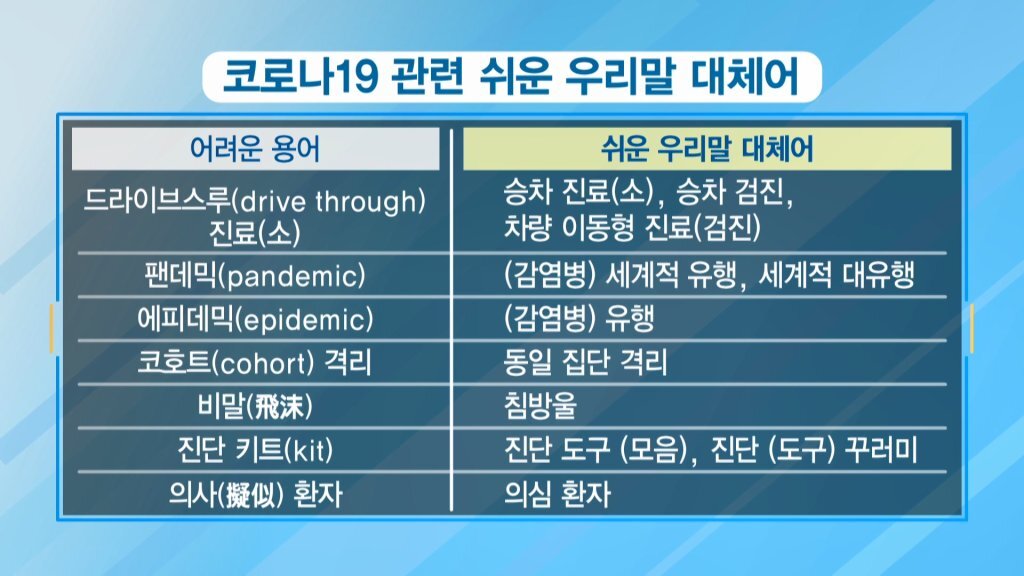 코로나19 관련 쉬운 우리말 대체어

| 어려운 용어 | 쉬운 우리말 대체어 |
|---|---|
| 드라이브스루(drive through) 진료(소) | 승차 진료(소), 승차 검진, 차량 이동형 진료(검진) |
| 팬데믹(pandemic) | (감염병) 세계적 유행, 세계적 대유행 |
| 에피데믹(epidemic) | (감염병) 유행 |
| 코호트(cohort) 격리 | 동일 집단 격리 |
| 비말(飛沫) | 침방울 |
| 진단 키트(kit) | 진단 도구 (모음), 진단 (도구) 꾸러미 |
| 의사(擬似) 환자 | 의심 환자 |